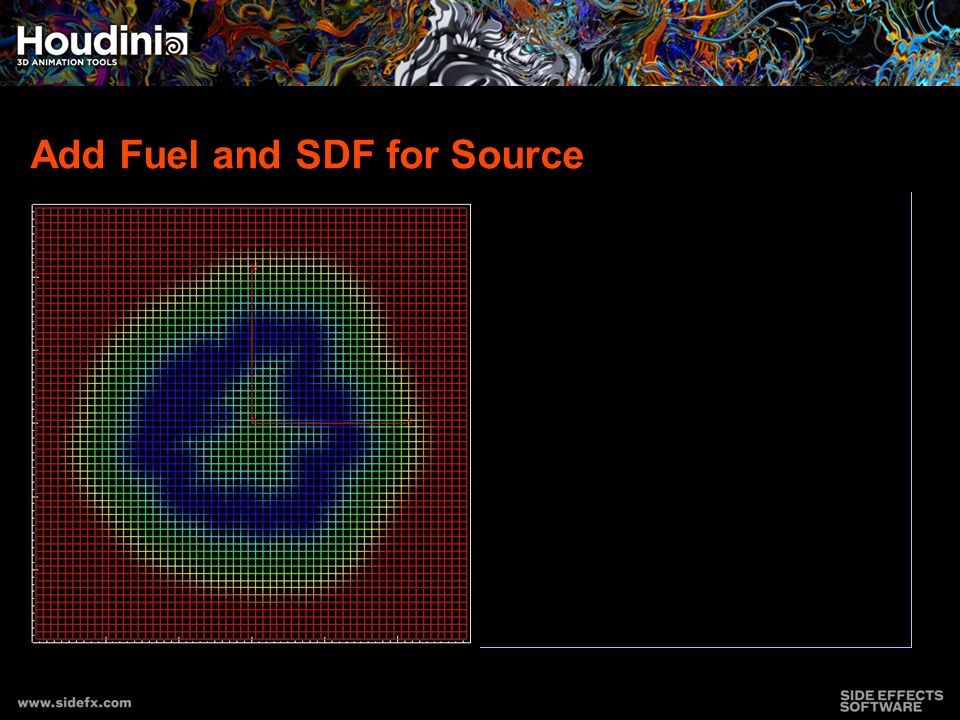 Houdini
3D ANIMATION TOOLS

Add Fuel and SDF for Source

www.sidefx.com

SIDE EFFECTS SOFTWARE